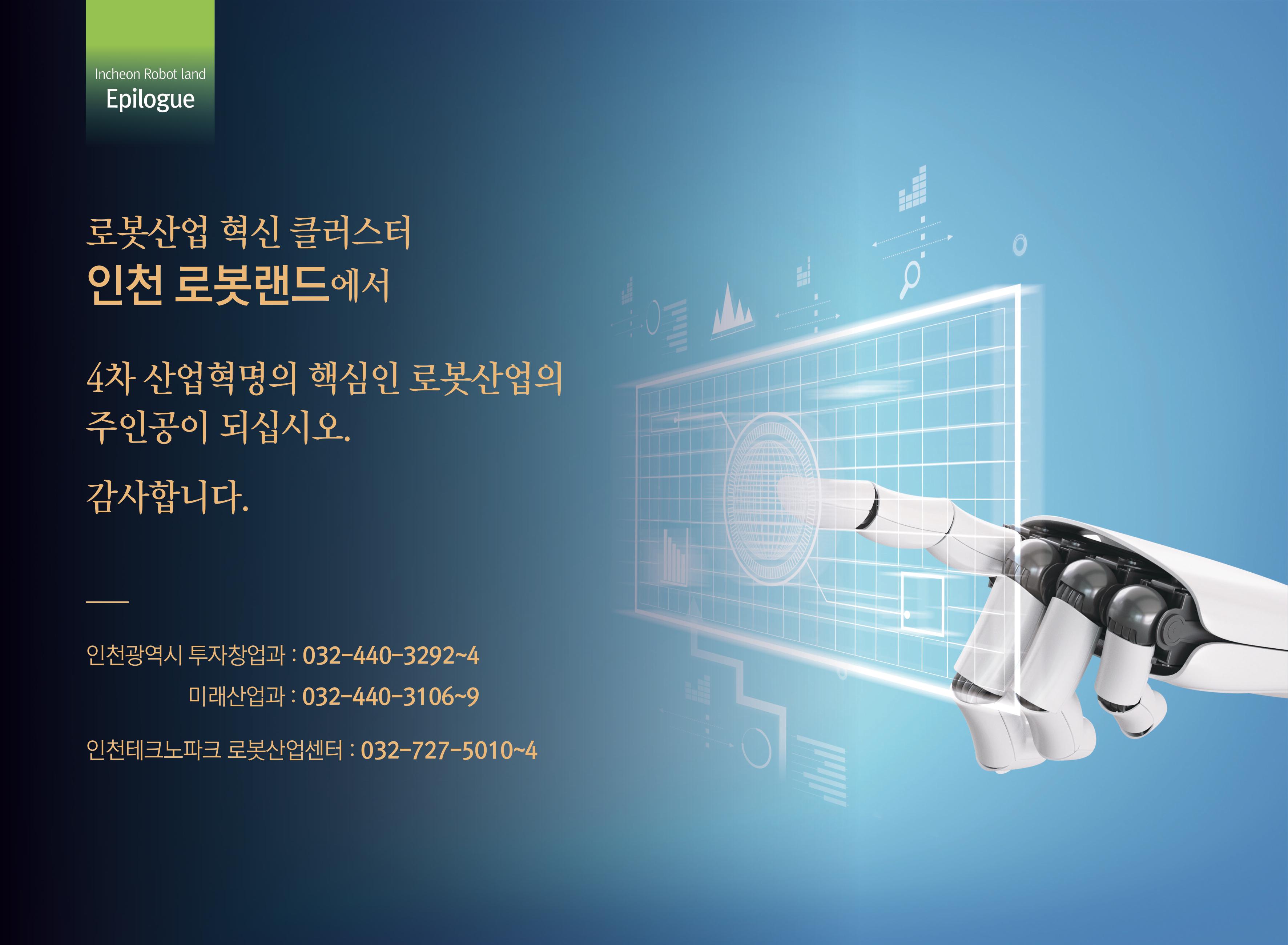 Incheon Robot land
Epilogue

로봇산업 혁신 클러스터
인천 로봇랜드에서

4차 산업혁명의 핵심인 로봇산업의 주인공이 되십시오.

감사합니다.

인천광역시 투자창업과 : 032-440-3292~4
미래산업과 : 032-440-3106~9

인천테크노파크 로봇산업센터 : 032-727-5010~4